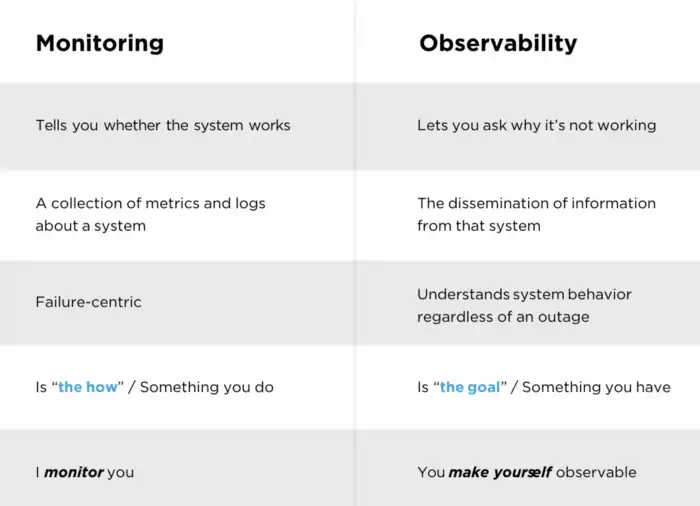 | Monitoring | Observability |
|---|---|
| Tells you whether the system works | Lets you ask why it's not working |
| A collection of metrics and logs about a system | The dissemination of information from that system |
| Failure-centric | Understands system behavior regardless of an outage |
| Is "the how" / Something you do | Is "the goal" / Something you have |
| I monitor you | You make yourself observable |